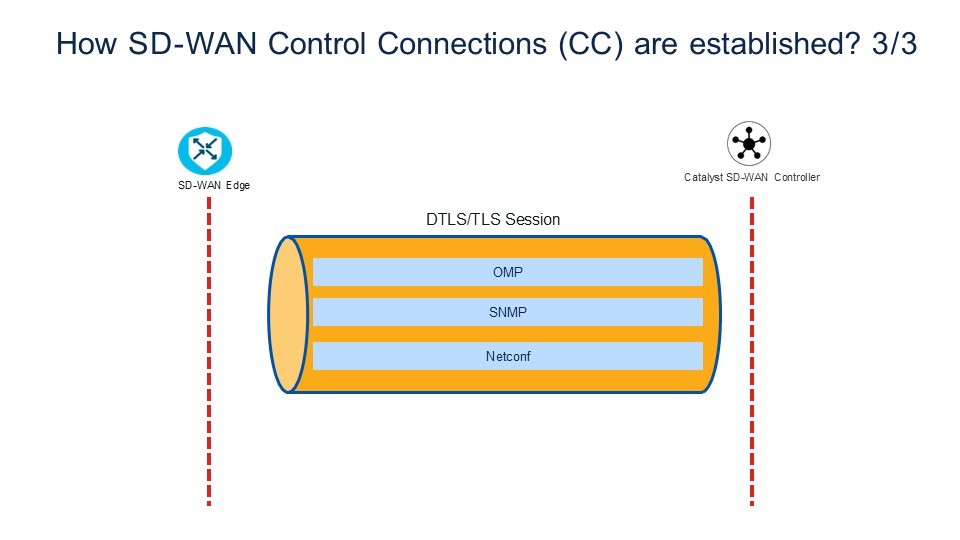 How SD-WAN Control Connections (CC) are established? 3/3

SD-WAN Edge

Catalyst SD-WAN Controller

DTLS/TLS Session

OMP

SNMP

Netconf